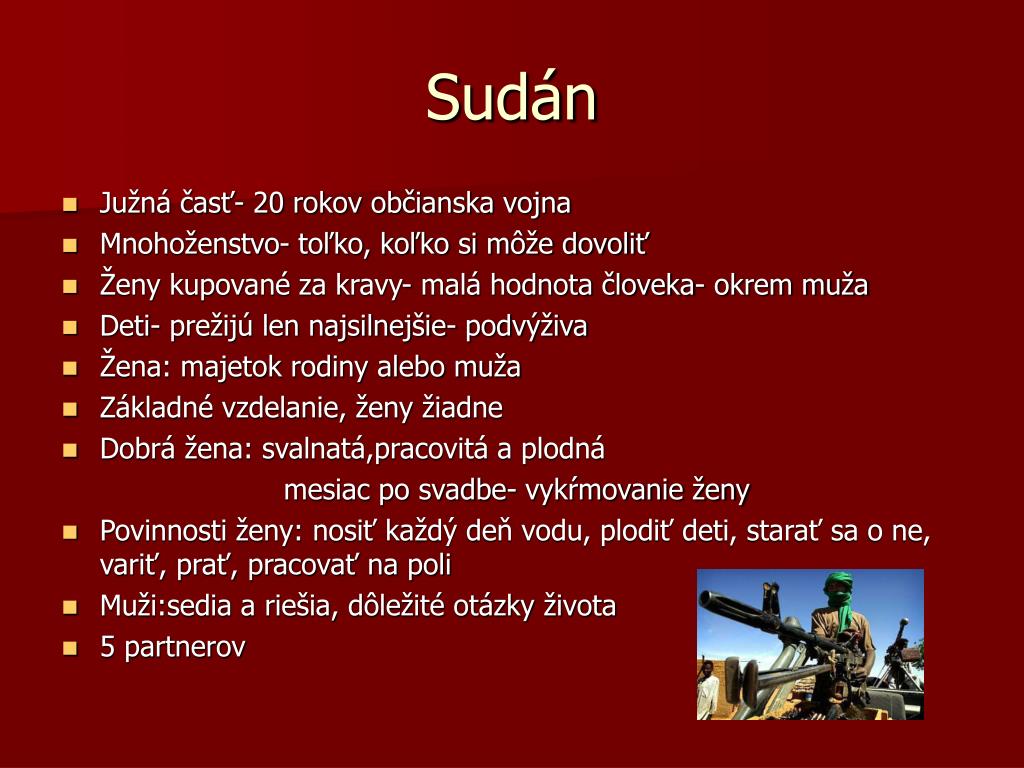 Sudán

- Južná časť- 20 rokov občianska vojna
- Mnohoženstvo- toľko, koľko si môže dovoliť
- Ženy kupované za kravy- malá hodnota človeka- okrem muža
- Deti- prežijú len najsilnejšie- podvýživa
- Žena: majetok rodiny alebo muža
- Základné vzdelanie, ženy žiadne
- Dobrá žena: svalnatá,pracovitá a plodná

mesiac po svadbe- vykŕmovanie ženy

- Povinnosti ženy: nosiť každý deň vodu, plodiť deti, starať sa o ne, variť, prať, pracovať na poli
- Muži:sedia a riešia, dôležité otázky života
- 5 partnerov